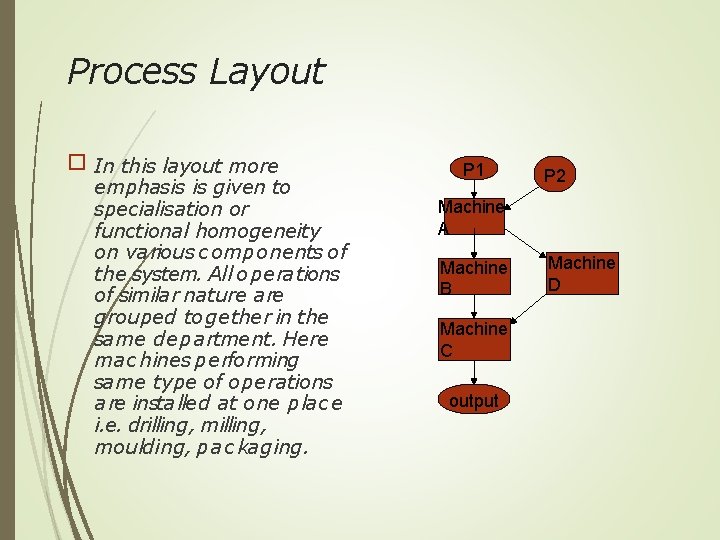 Process Layout

In this layout more emphasis is given to specialisation or functional homogeneity on various components of the system. All operations of similar nature are grouped together in the same department. Here machines performing same type of operations are installed at one place i.e. drilling, milling, moulding, packaging.

P1

P2

Machine A

Machine B

Machine D

Machine C

output